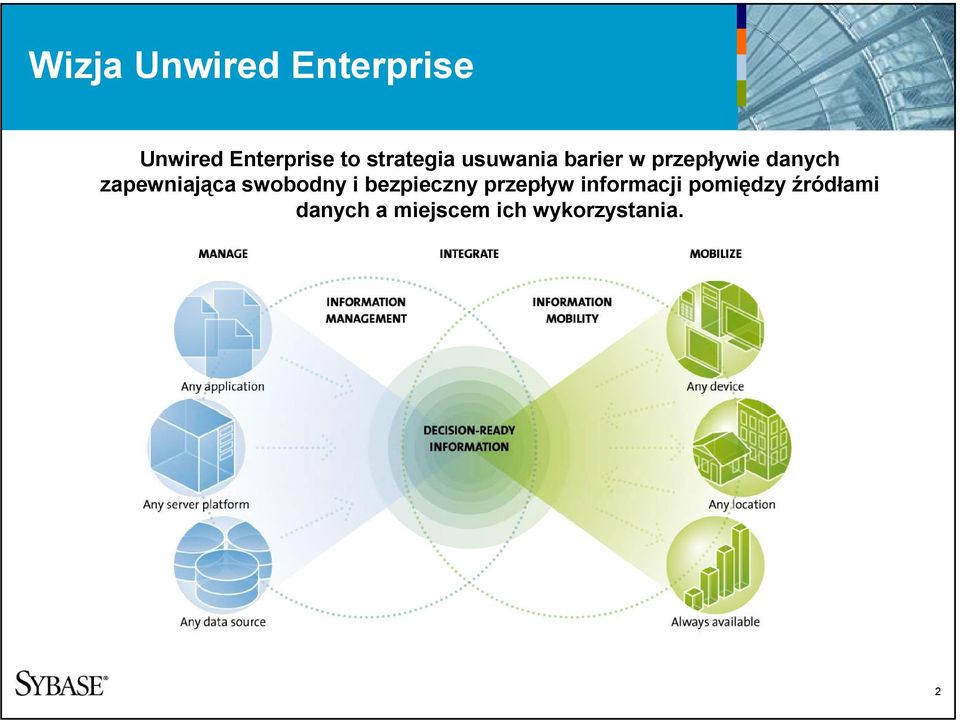 Wizja Unwired Enterprise

Unwired Enterprise to strategia usuwania barier w przepływie danych zapewniająca swobodny i bezpieczny przepływ informacji pomiędzy źródłami danych a miejscem ich wykorzystania.

MANAGE

INTEGRATE

MOBILIZE

INFORMATION MANAGEMENT

INFORMATION MOBILITY

Any application

Any server platform

Any data source

DECISION-READY INFORMATION

Any device

Any location

Always available

SYBASE®

2